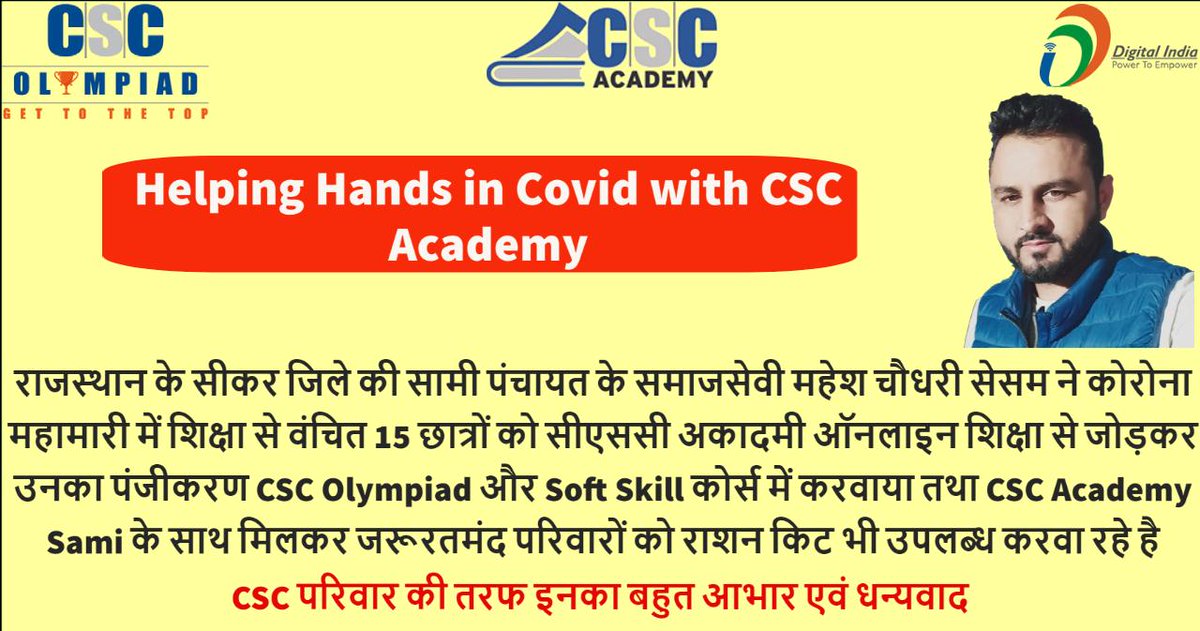 CSC
OLYMPIAD
GET TO THE TOP

CSC
ACADEMY

Digital India
Power To Empower

Helping Hands in Covid with CSC Academy

राजस्थान के सीकर जिले की सामी पंचायत के समाजसेवी महेश चौधरी सेसम ने कोरोना महामारी में शिक्षा से वंचित 15 छात्रों को सीएससी अकादमी ऑनलाइन शिक्षा से जोड़कर उनका पंजीकरण CSC Olympiad और Soft Skill कोर्स में करवाया तथा CSC Academy Sami के साथ मिलकर जरूरतमंद परिवारों को राशन किट भी उपलब्ध करवा रहे है

CSC परिवार की तरफ इनका बहुत आभार एवं धन्यवाद